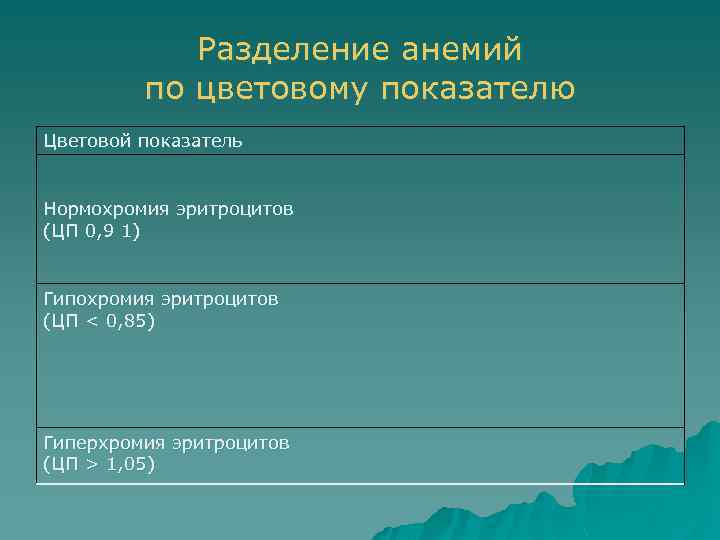 Разделение анемий по цветовому показателю

| Цветовой показатель |
|---|
| Нормохромия эритроцитов (ЦП 0,9 1) |
| Гипохромия эритроцитов (ЦП < 0,85) |
| Гиперхромия эритроцитов (ЦП > 1,05) |